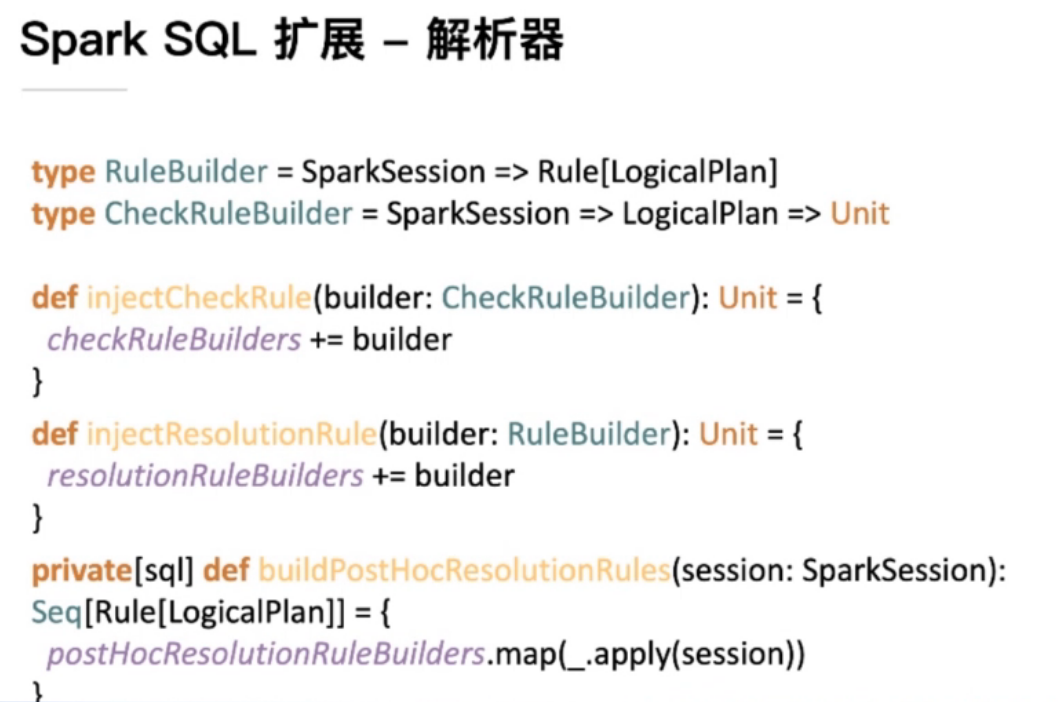 Spark SQL 扩展 – 解析器

type RuleBuilder = SparkSession => Rule[LogicalPlan]
type CheckRuleBuilder = SparkSession => LogicalPlan => Unit

def injectCheckRule(builder: CheckRuleBuilder): Unit = {
 checkRuleBuilders += builder
}

def injectResolutionRule(builder: RuleBuilder): Unit = {
 resolutionRuleBuilders += builder
}

private[sql] def buildPostHocResolutionRules(session: SparkSession): Seq[Rule[LogicalPlan]] = {
 postHocResolutionRuleBuilders.map(_.apply(session))
}